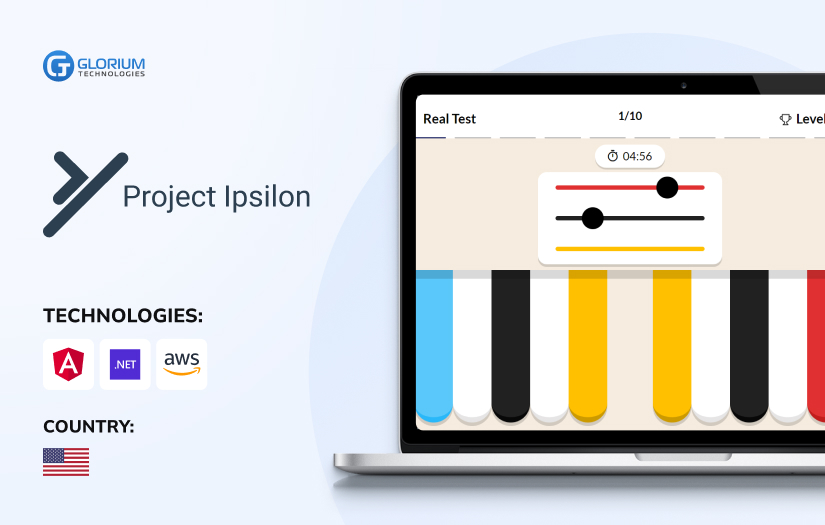 GLORIUM TECHNOLOGIES

Project Ipsilon

TECHNOLOGIES:

A .NET aws

COUNTRY:

Real Test

1/10

Level

04:56